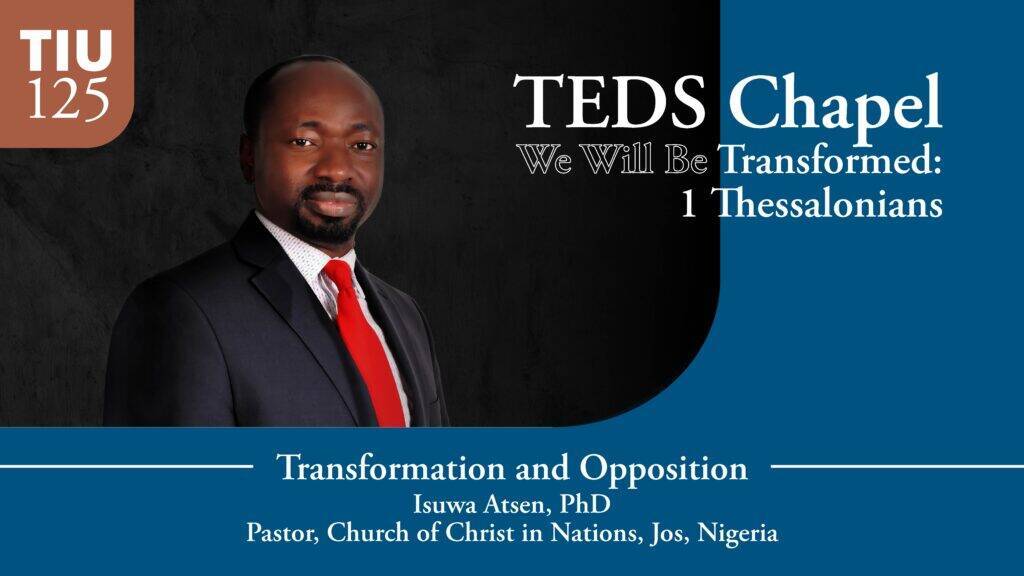 TIU
125

TEDS Chapel
We Will Be Transformed:
1 Thessalonians

Transformation and Opposition
Isuwa Atsen, PhD
Pastor, Church of Christ in Nations, Jos, Nigeria